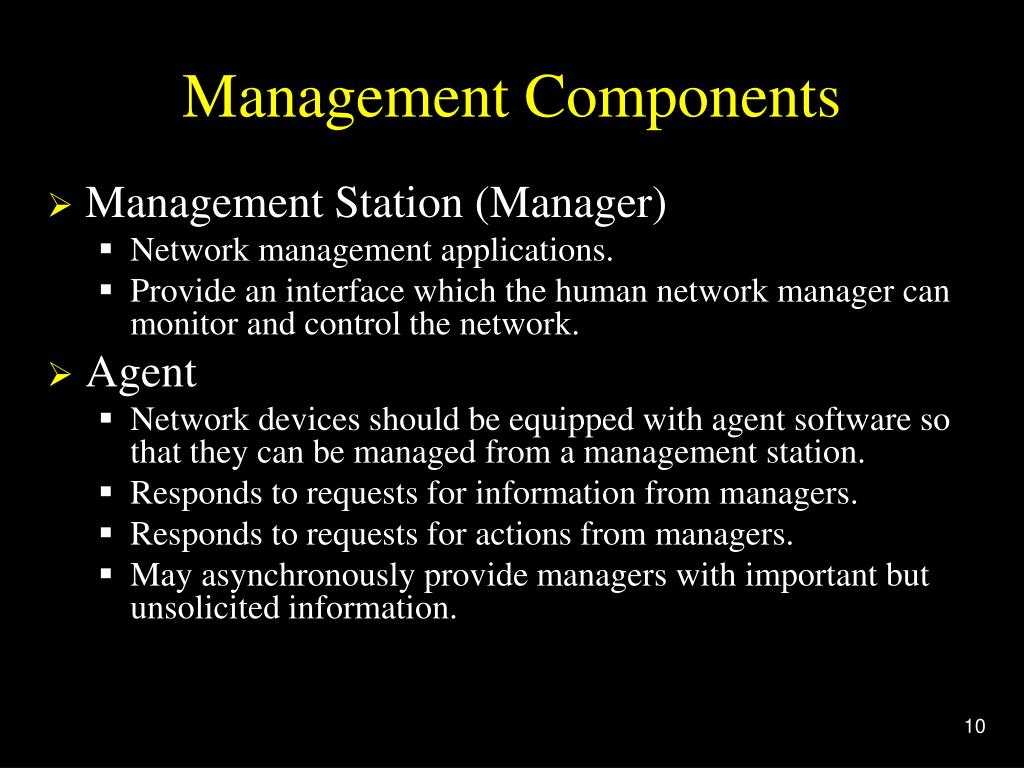 Management Components

➢ Management Station (Manager)
▪ Network management applications.
▪ Provide an interface which the human network manager can monitor and control the network.

➢ Agent
▪ Network devices should be equipped with agent software so that they can be managed from a management station.
▪ Responds to requests for information from managers.
▪ Responds to requests for actions from managers.
▪ May asynchronously provide managers with important but unsolicited information.

10